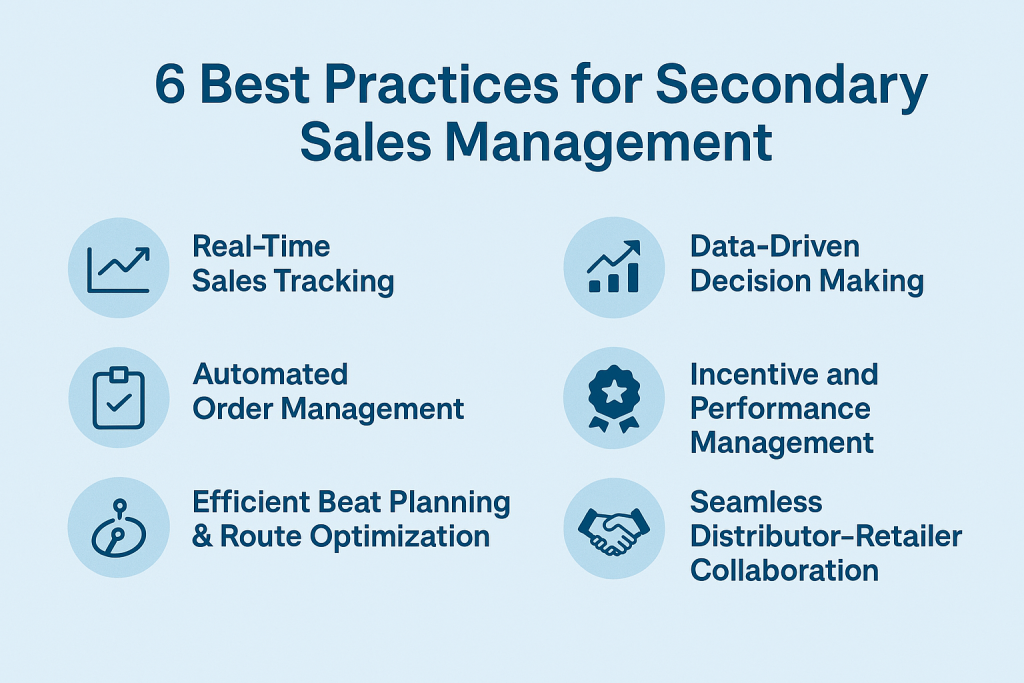 6 Best Practices for Secondary Sales Management

Real-Time Sales Tracking

Automated Order Management

Efficient Beat Planning & Route Optimization

Data-Driven Decision Making

Incentive and Performance Management

Seamless Distributor-Retailer Collaboration